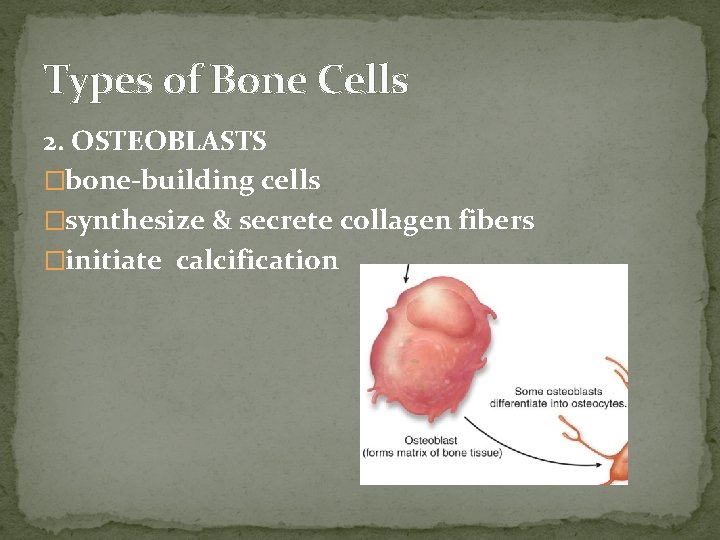 Types of Bone Cells

2. OSTEOBLASTS
□bone-building cells
□synthesize & secrete collagen fibers
□initiate calcification

Some osteoblasts differentiate into osteocytes.

Osteoblast
(forms matrix of bone tissue)